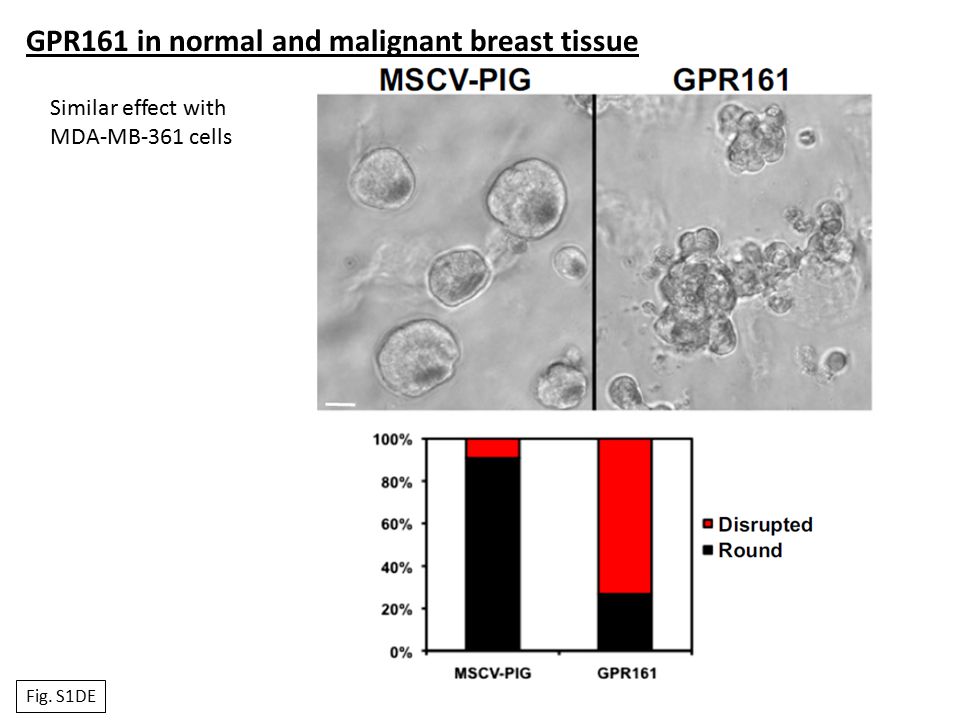 GPR161 in normal and malignant breast tissue

Similar effect with MDA-MB-361 cells

MSCV-PIG

GPR161

100%
80%
60%
40%
20%
0%

Disrupted
Round

MSCV-PIG
GPR161

Fig. S1DE